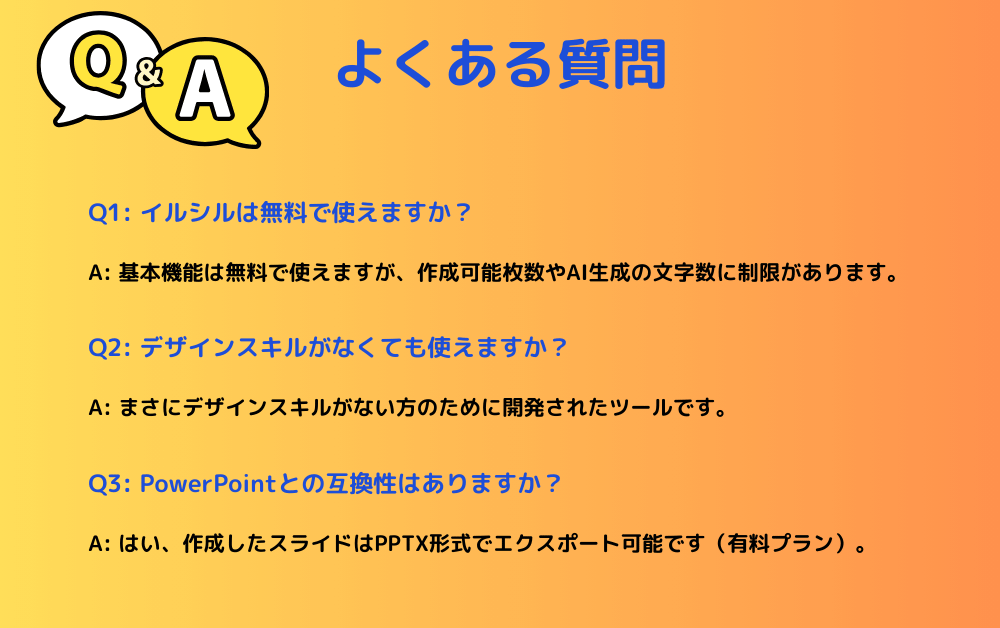 Q&A

よくある質問

Q1: イルシルは無料で使えますか？

A: 基本機能は無料で使えますが、作成可能枚数やAI生成の文字数に制限があります。

Q2: デザインスキルがなくても使えますか？

A: まさにデザインスキルがない方のために開発されたツールです。

Q3: PowerPointとの互換性はありますか？

A: はい、作成したスライドはPPTX形式でエクスポート可能です（有料プラン）。